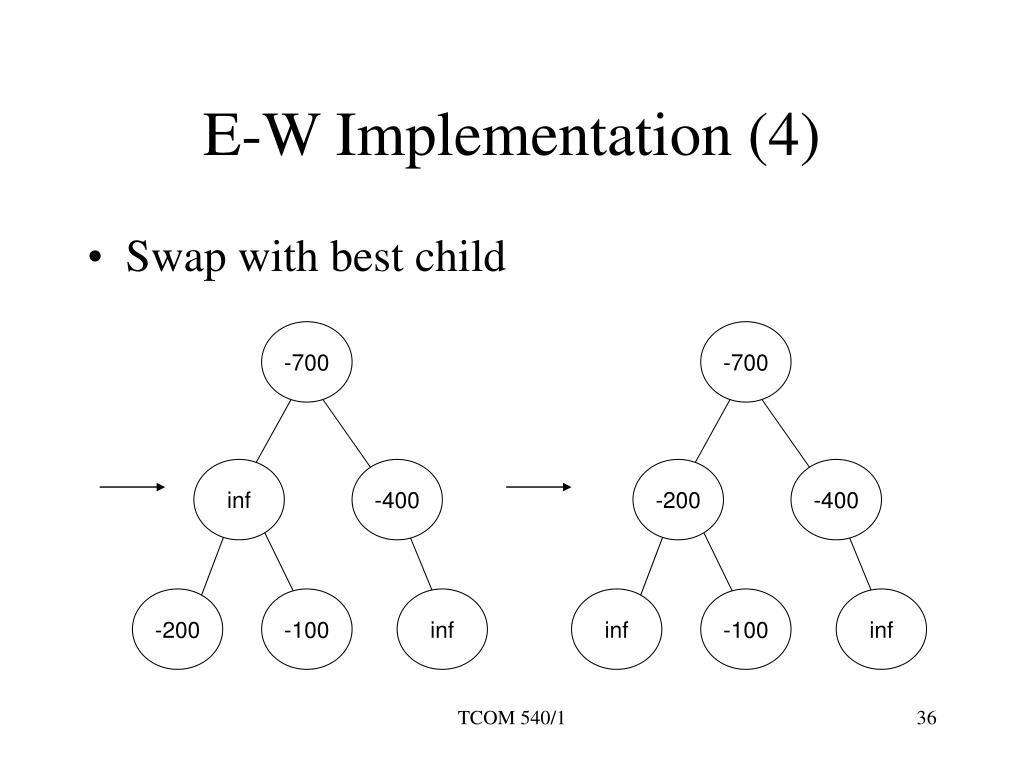 E-W Implementation (4)

• Swap with best child

-700

inf

-400

-200

-100

inf

-700

-200

-400

inf

-100

inf

TCOM 540/1

36